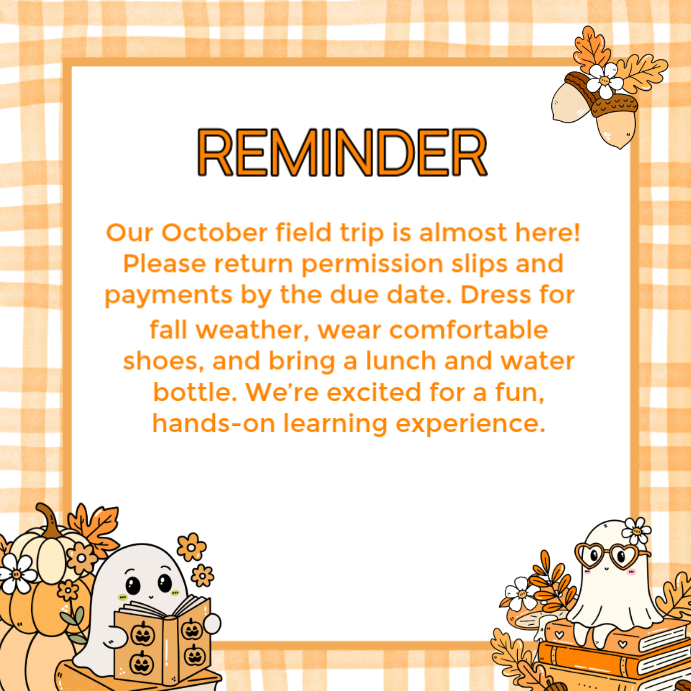 REMINDER

Our October field trip is almost here! Please return permission slips and payments by the due date. Dress for fall weather, wear comfortable shoes, and bring a lunch and water bottle. We're excited for a fun, hands-on learning experience.